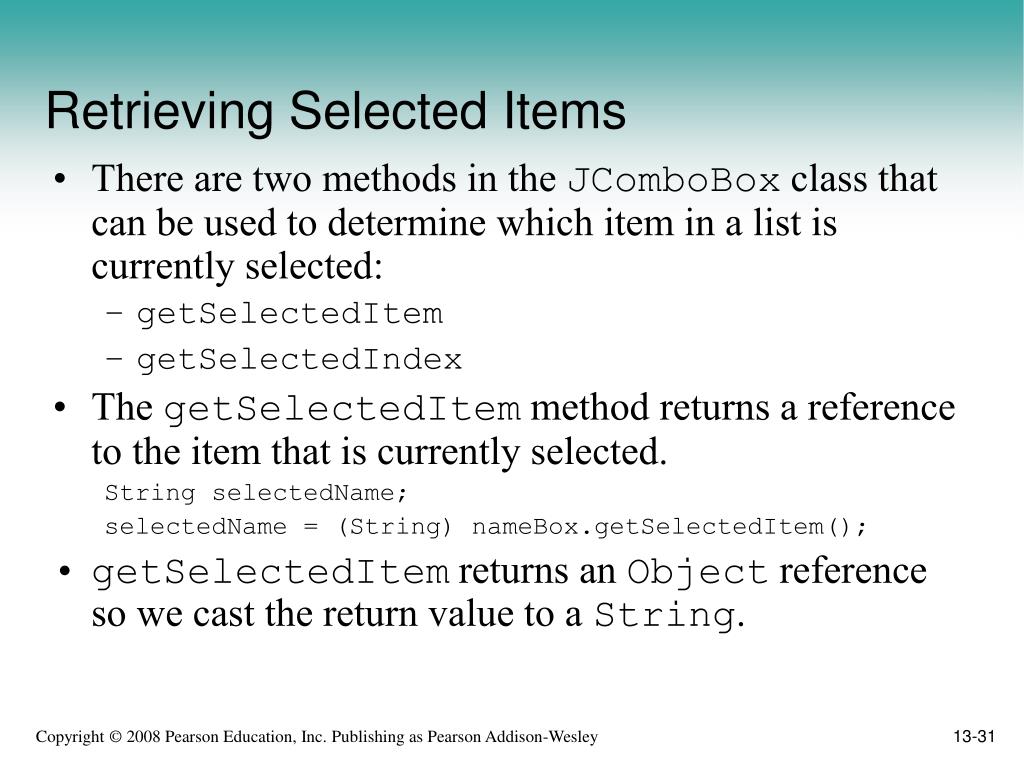 Retrieving Selected Items

• There are two methods in the JComboBox class that can be used to determine which item in a list is currently selected:

– getSelectedItem

– getSelectedIndex

• The getSelectedItem method returns a reference to the item that is currently selected.

String selectedName;
selectedName = (String) nameBox.getSelectedItem();

• getSelectedItem returns an Object reference so we cast the return value to a String.

Copyright © 2008 Pearson Education, Inc. Publishing as Pearson Addison-Wesley

13-31